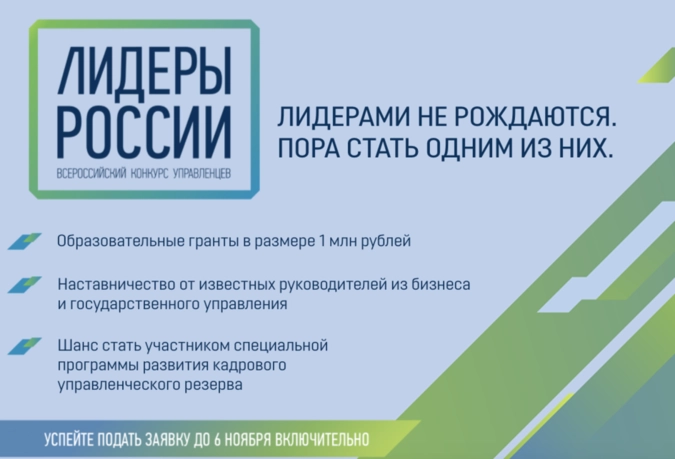 ЛИДЕРЫ РОССИИ
ВСЕРОССИЙСКИЙ КОНКУРС УПРАВЛЕНЦЕВ

ЛИДЕРАМИ НЕ РОЖДАЮТСЯ.
ПОРА СТАТЬ ОДНИМ ИЗ НИХ.

Образовательные гранты в размере 1 млн рублей

Наставничество от известных руководителей из бизнеса и государственного управления

Шанс стать участником специальной программы развития кадрового управленческого резерва

УСПЕЙТЕ ПОДАТЬ ЗАЯВКУ ДО 6 НОЯБРЯ ВКЛЮЧИТЕЛЬНО